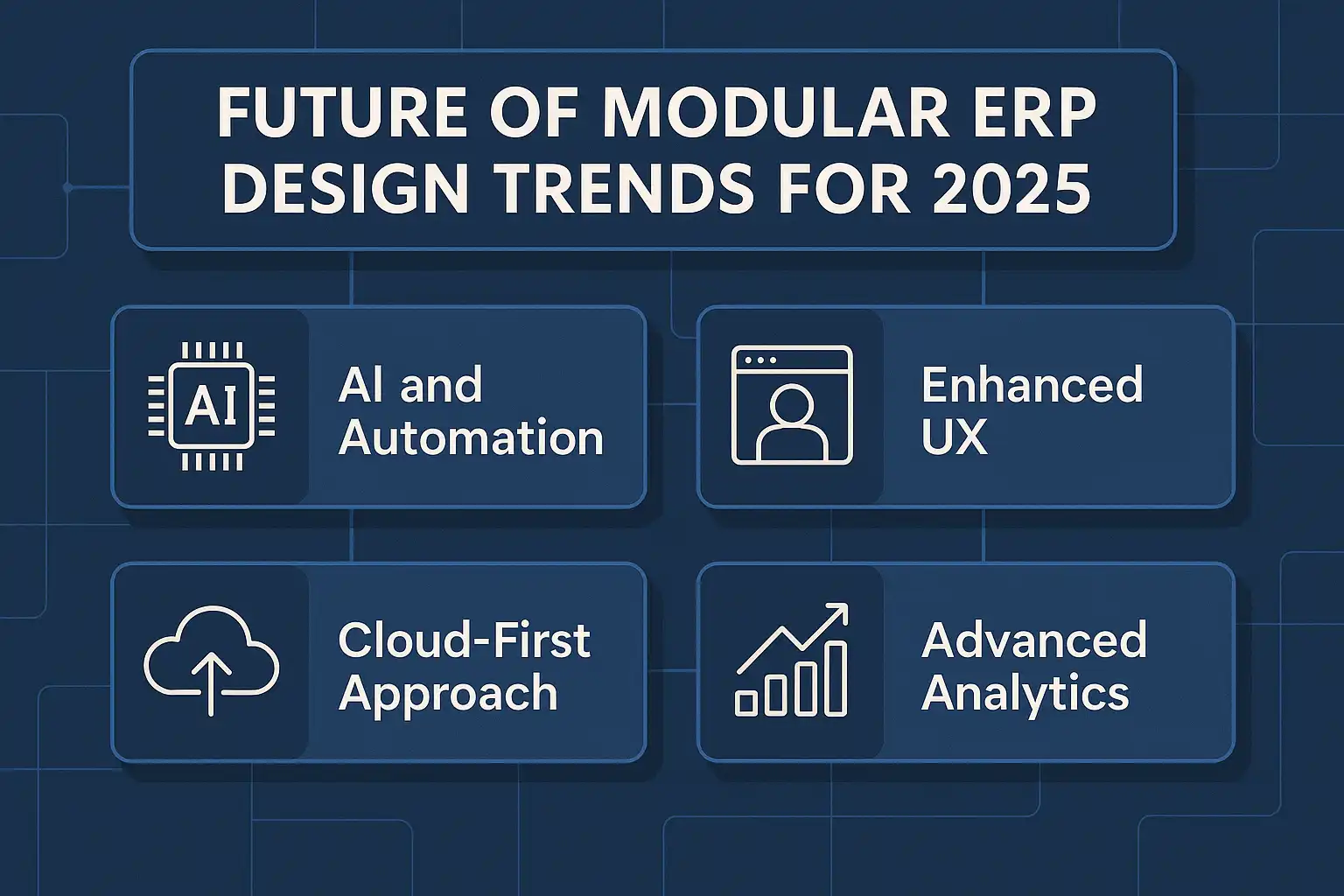 FUTURE OF MODULAR ERP DESIGN TRENDS FOR 2025

AI

AI and Automation

Enhanced UX

Cloud-First Approach

Advanced Analytics